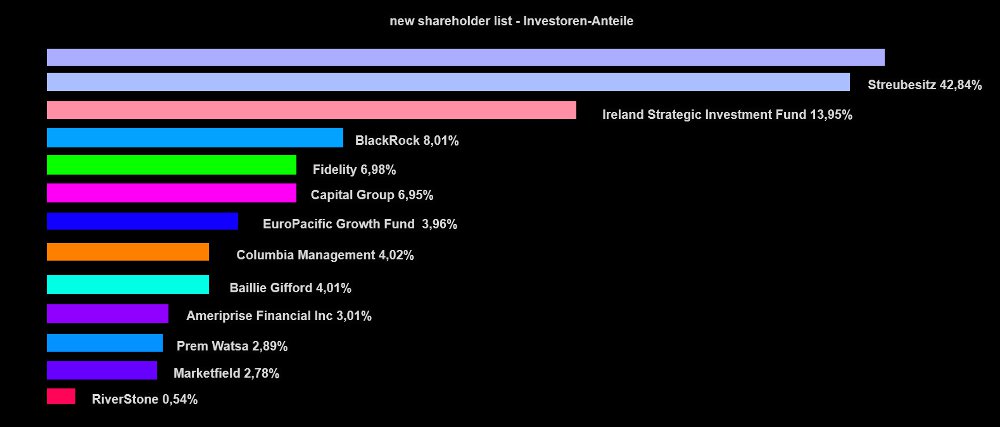 new shareholder list - Investoren-Anteile

Streubesitz 42,84%

Ireland Strategic Investment Fund 13,95%

BlackRock 8,01%

Fidelity 6,98%

Capital Group 6,95%

EuroPacific Growth Fund 3,96%

Columbia Management 4,02%

Baillie Gifford 4,01%

Ameriprise Financial Inc 3,01%

Prem Watsa 2,89%

Marketfield 2,78%

RiverStone 0,54%